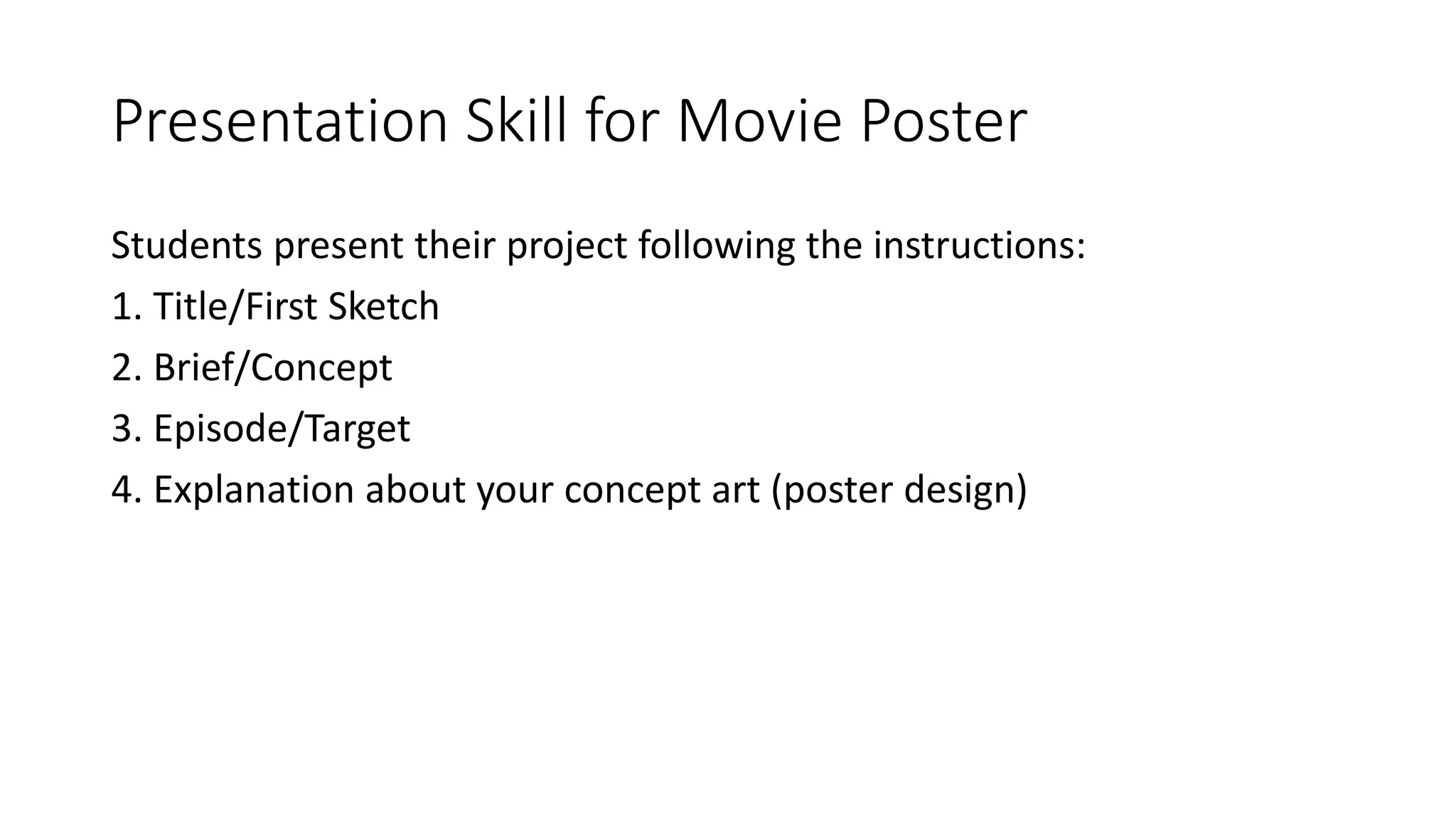 Presentation Skill for Movie Poster

Students present their project following the instructions:

1. Title/First Sketch

2. Brief/Concept

3. Episode/Target

4. Explanation about your concept art (poster design)